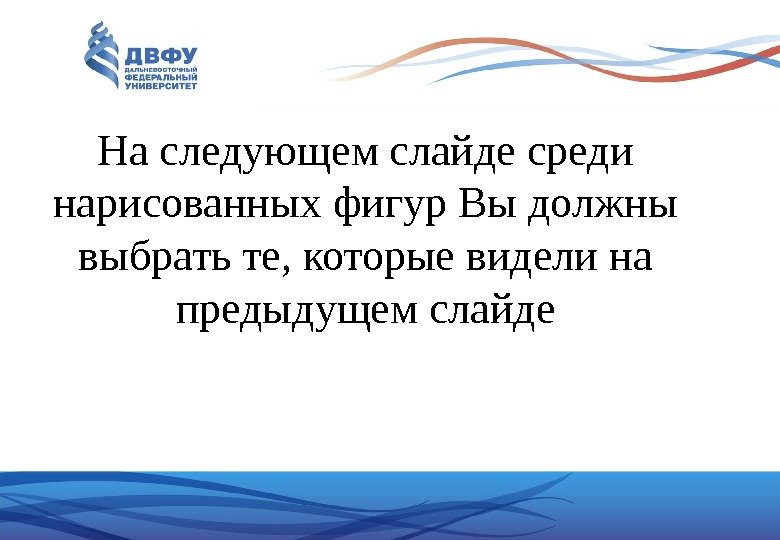 ДВФУ
ДАЛЬНЕВОСТОЧНЫЙ ФЕДЕРАЛЬНЫЙ УНИВЕРСИТЕТ

На следующем слайде среди нарисованных фигур Вы должны выбрать те, которые видели на предыдущем слайде